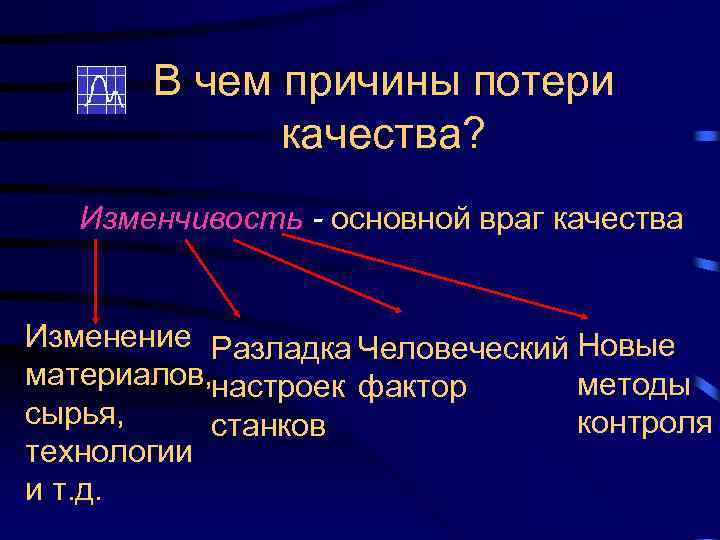 В чем причины потери качества?

Изменчивость - основной враг качества

Изменение материалов, сырья, технологии и т.д.

Разладка настроек станков

Человеческий фактор

Новые методы контроля